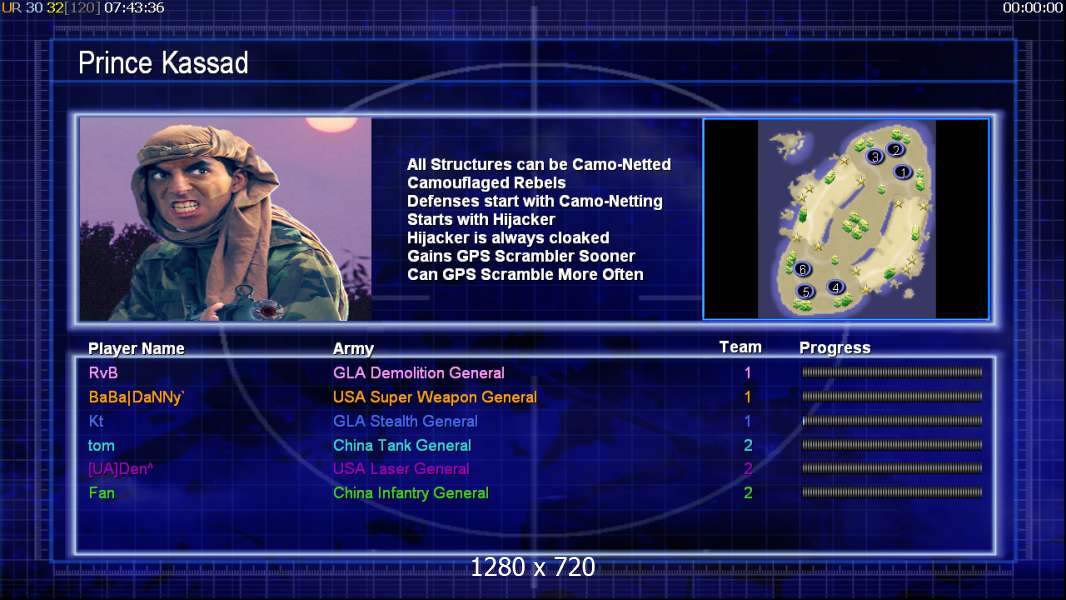 UR 30 32[120] 07:43:36

00:00:00

Prince Kassad

All Structures can be Camo-Netted
Camouflaged Rebels
Defenses start with Camo-Netting
Starts with Hijacker
Hijacker is always cloaked
Gains GPS Scrambler Sooner
Can GPS Scramble More Often

3 2 1 6 5 4

| Player Name | Army | Team | Progress |
|---|---|---|---|
| RvB | GLA Demolition General | 1 | |
| BaBa\|DaNNy` | USA Super Weapon General | 1 | |
| Kt | GLA Stealth General | 1 | |
| tom | China Tank General | 2 | |
| [UA]Den^ | USA Laser General | 2 | |
| Fan | China Infantry General | 2 | |

1280 x 720